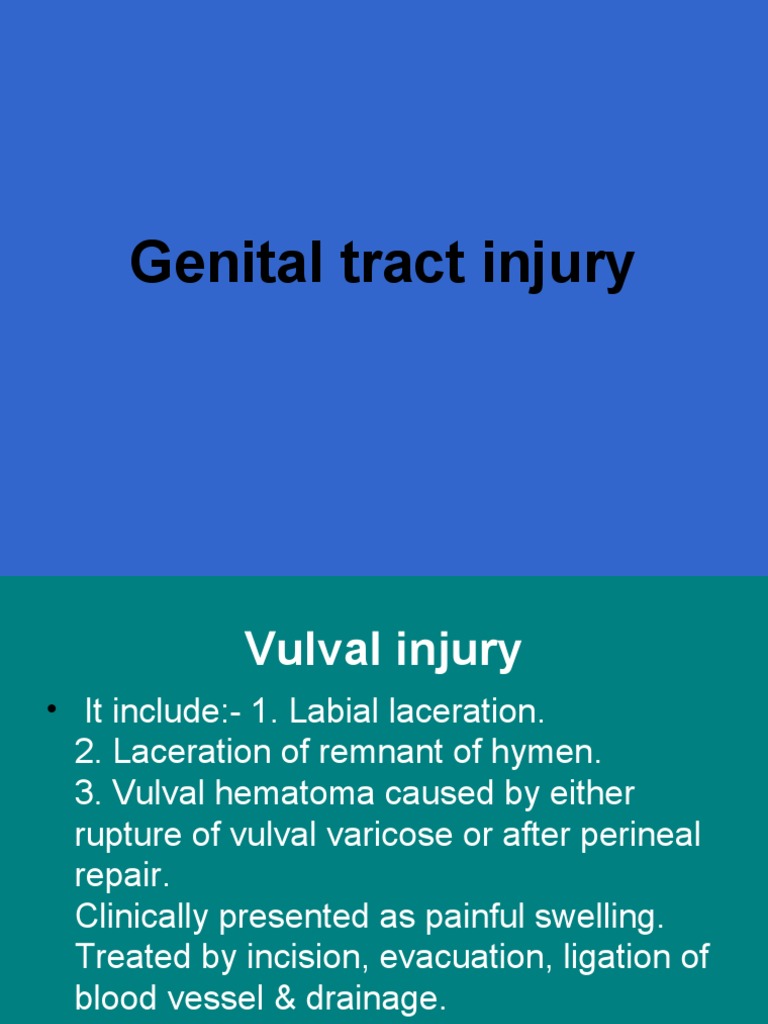 Genital tract injury

Vulval injury

• It include:- 1. Labial laceration.
2. Laceration of remnant of hymen.
3. Vulval hematoma caused by either rupture of vulval varicose or after perineal repair.
Clinically presented as painful swelling.
Treated by incision, evacuation, ligation of blood vessel & drainage.